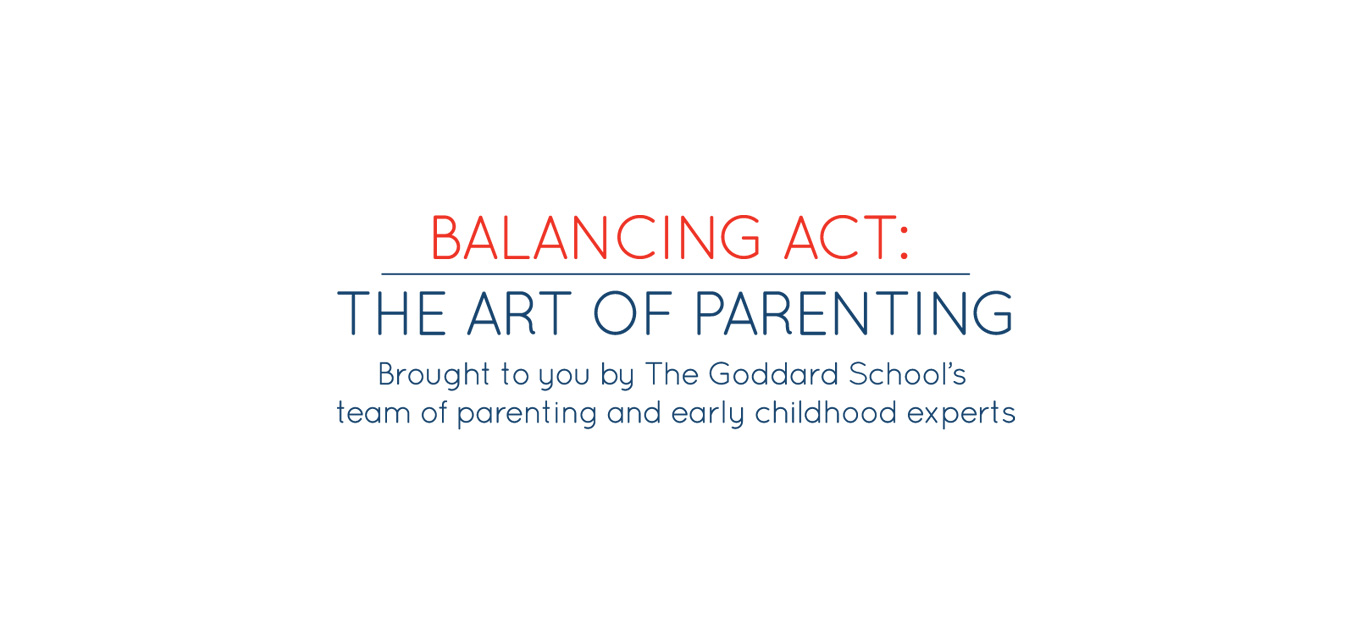 BALANCING ACT:
THE ART OF PARENTING

Brought to you by The Goddard School's team of parenting and early childhood experts